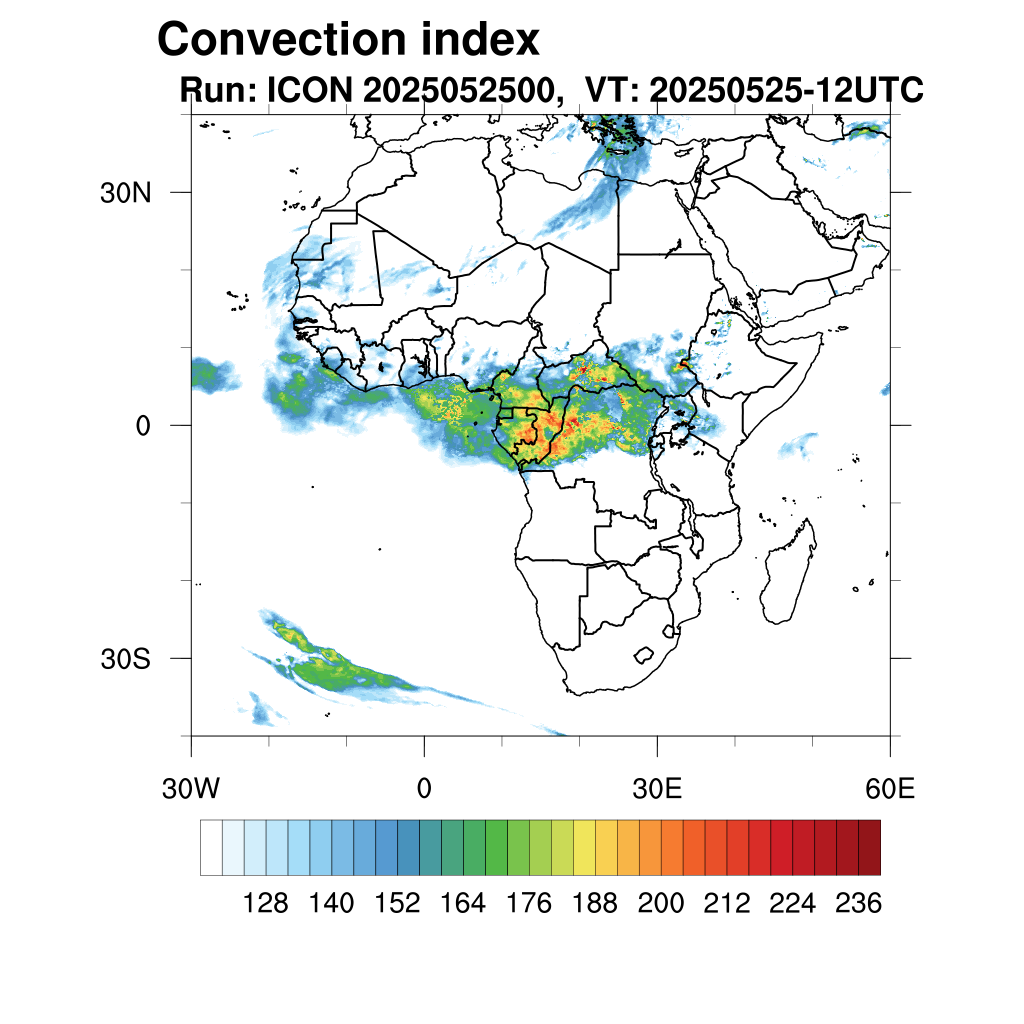 Convection index

Run: ICON 2025052500, VT: 20250525-12UTC

30N

0

30S

30W

0

30E

60E

128 140 152 164 176 188 200 212 224 236